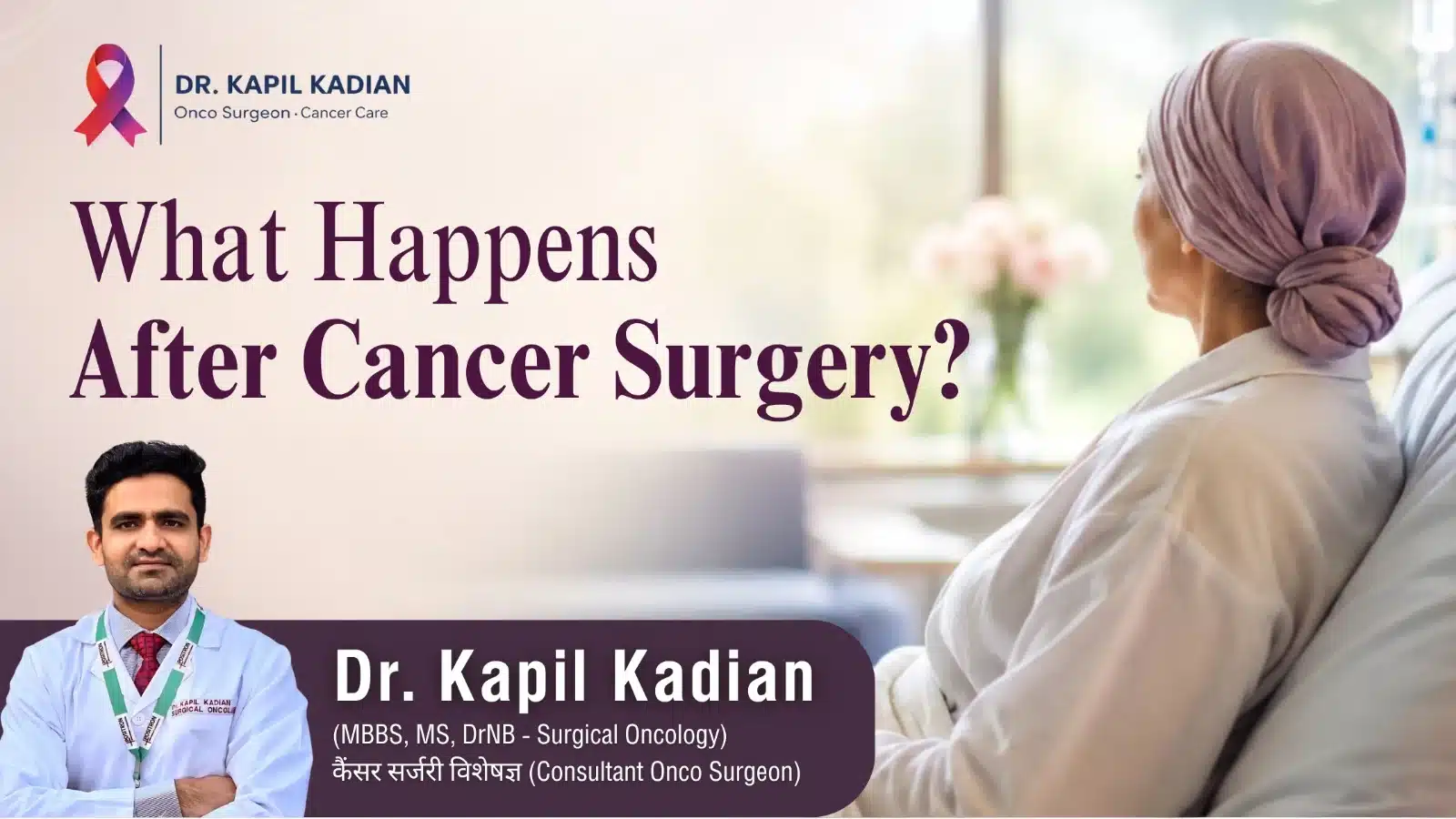 DR. KAPIL KADIAN
Onco Surgeon · Cancer Care

What Happens After Cancer Surgery?

DR. KAPIL KADIAN
SURGICAL ONCOL

Dr. Kapil Kadian
(MBBS, MS, DrNB - Surgical Oncology)
कैंसर सर्जरी विशेषज्ञ (Consultant Onco Surgeon)